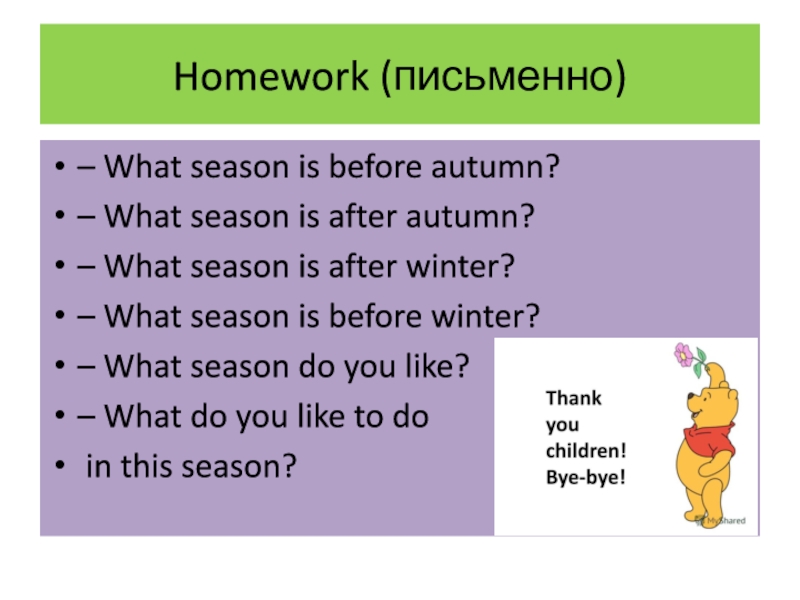 Homework (письменно)

• – What season is before autumn?
• – What season is after autumn?
• – What season is after winter?
• – What season is before winter?
• – What season do you like?
• – What do you like to do
• in this season?

Thank you children! Bye-bye!

MyShared